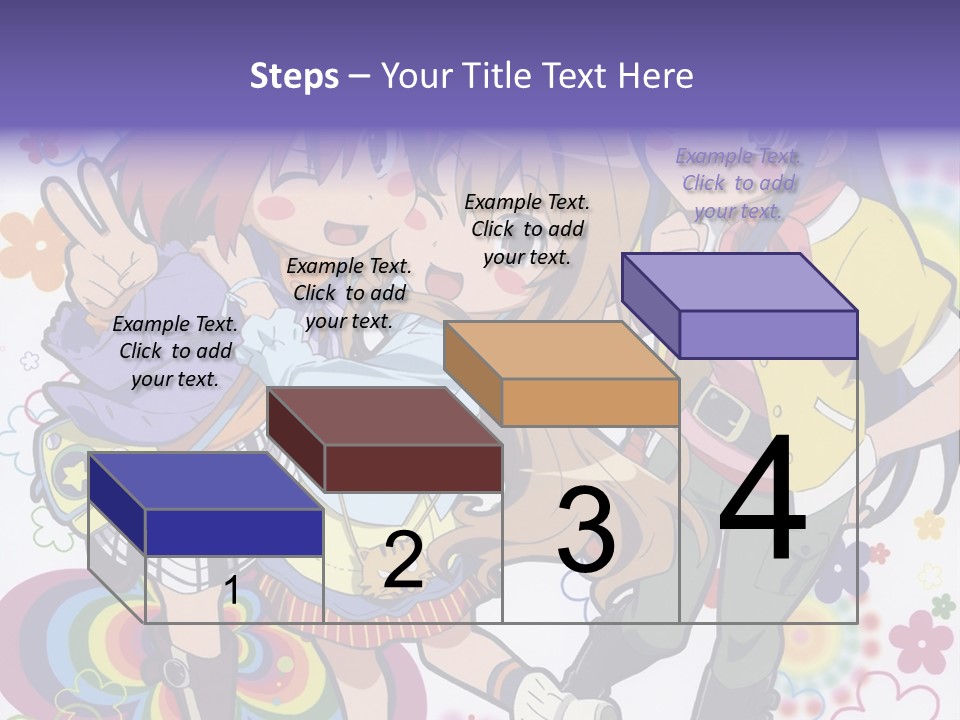 Steps – Your Title Text Here

Example Text. Click to add your text.

Example Text. Click to add your text.

Example Text. Click to add your text.

Example Text. Click to add your text.

1

2

3

4